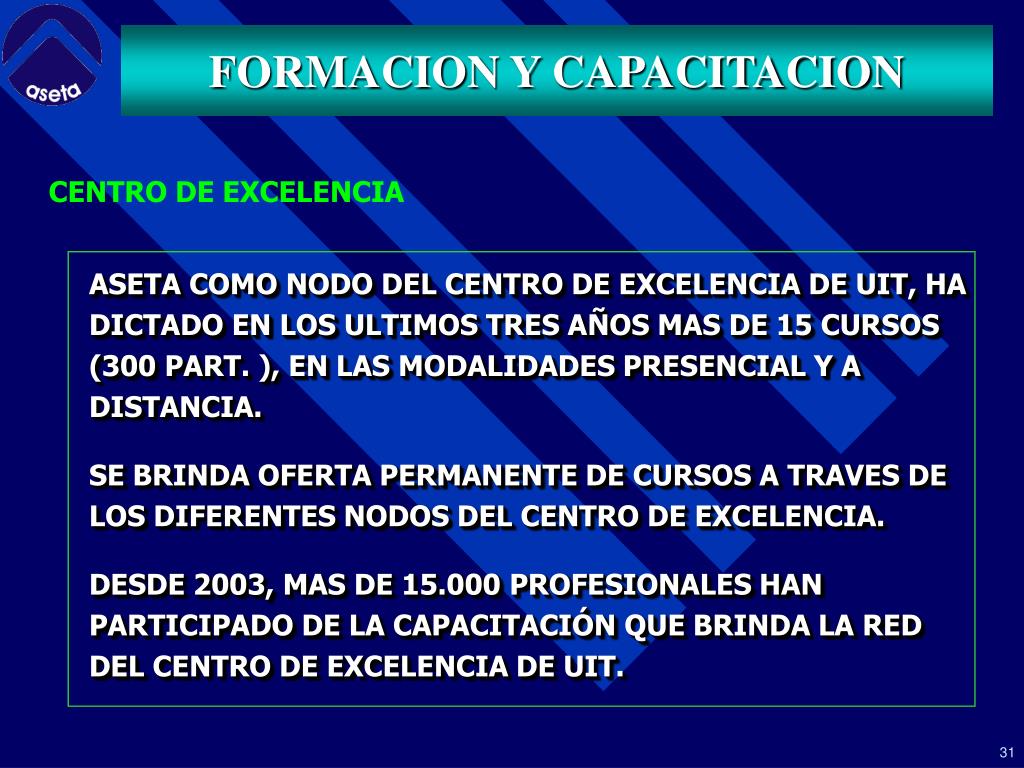 aseta

FORMACION Y CAPACITACION

CENTRO DE EXCELENCIA

ASETA COMO NODO DEL CENTRO DE EXCELENCIA DE UIT, HA DICTADO EN LOS ULTIMOS TRES AÑOS MAS DE 15 CURSOS (300 PART. ), EN LAS MODALIDADES PRESENCIAL Y A DISTANCIA.

SE BRINDA OFERTA PERMANENTE DE CURSOS A TRAVES DE LOS DIFERENTES NODOS DEL CENTRO DE EXCELENCIA.

DESDE 2003, MAS DE 15.000 PROFESIONALES HAN PARTICIPADO DE LA CAPACITACIÓN QUE BRINDA LA RED DEL CENTRO DE EXCELENCIA DE UIT.

31